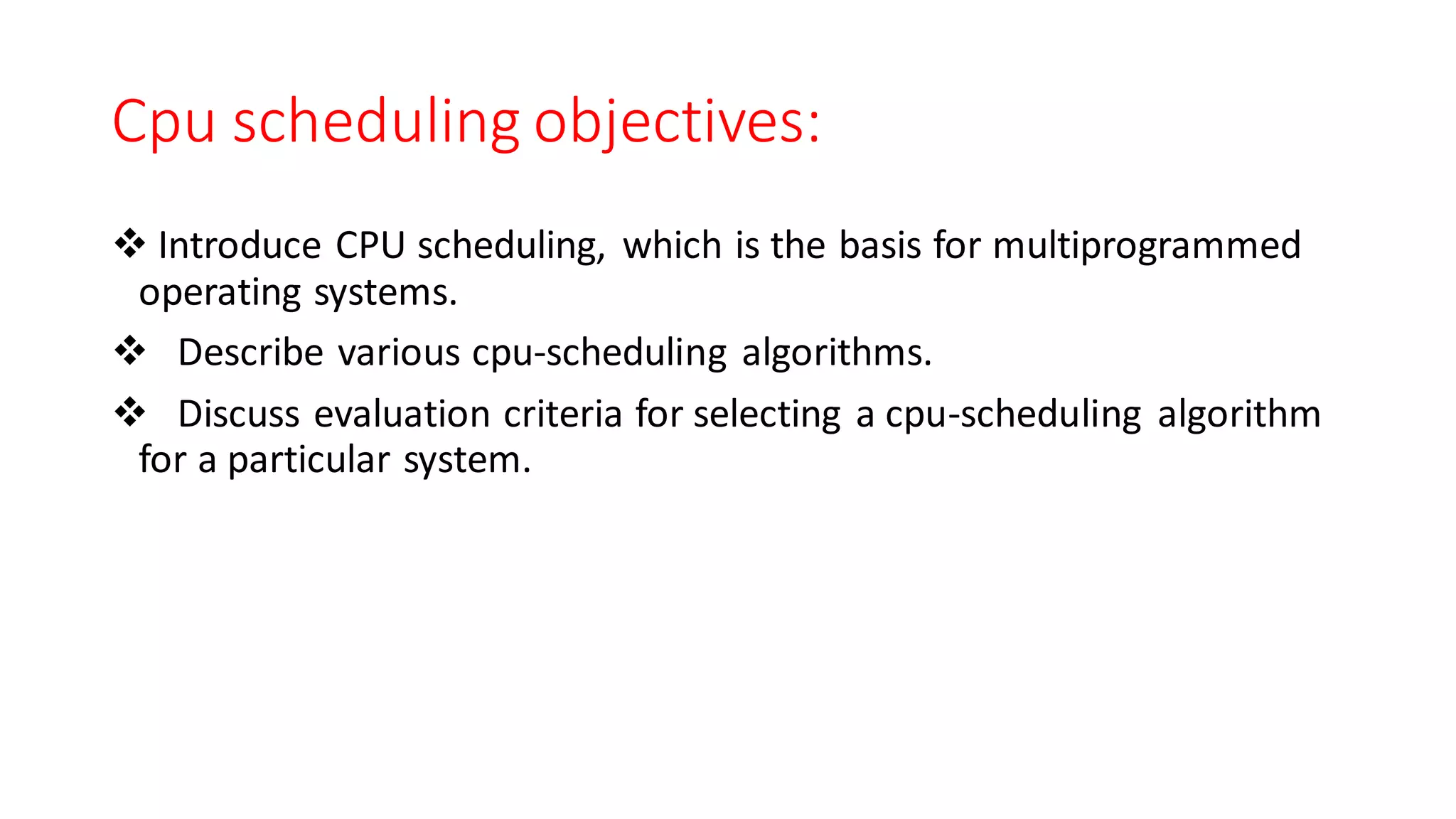 Cpu scheduling objectives:

❖ Introduce CPU scheduling, which is the basis for multiprogrammed operating systems.

❖ Describe various cpu-scheduling algorithms.

❖ Discuss evaluation criteria for selecting a cpu-scheduling algorithm for a particular system.